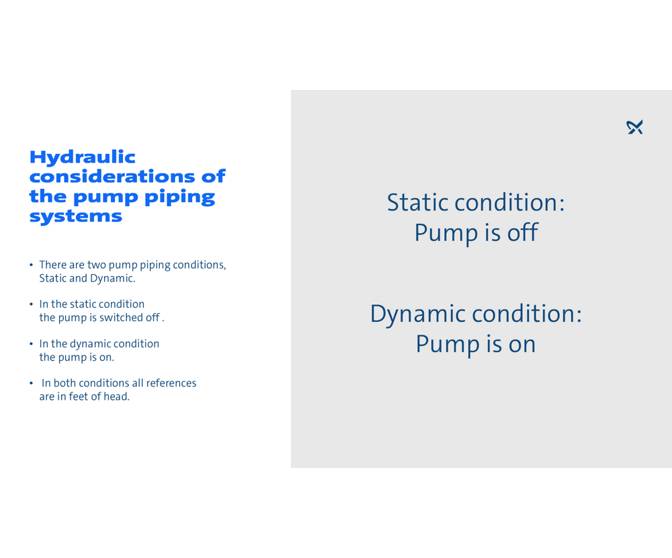 Hydraulic considerations of the pump piping systems

• There are two pump piping conditions, Static and Dynamic.

• In the static condition the pump is switched off .

• In the dynamic condition the pump is on.

• In both conditions all references are in feet of head.

Static condition:
Pump is off

Dynamic condition:
Pump is on